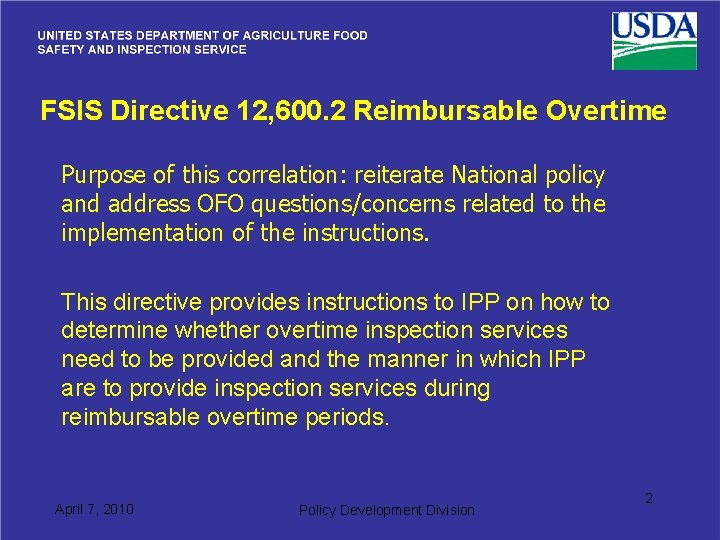 UNITED STATES DEPARTMENT OF AGRICULTURE FOOD SAFETY AND INSPECTION SERVICE

USDA

FSIS Directive 12,600.2 Reimbursable Overtime

Purpose of this correlation: reiterate National policy and address OFO questions/concerns related to the implementation of the instructions.

This directive provides instructions to IPP on how to determine whether overtime inspection services need to be provided and the manner in which IPP are to provide inspection services during reimbursable overtime periods.

April 7, 2010

Policy Development Division

2